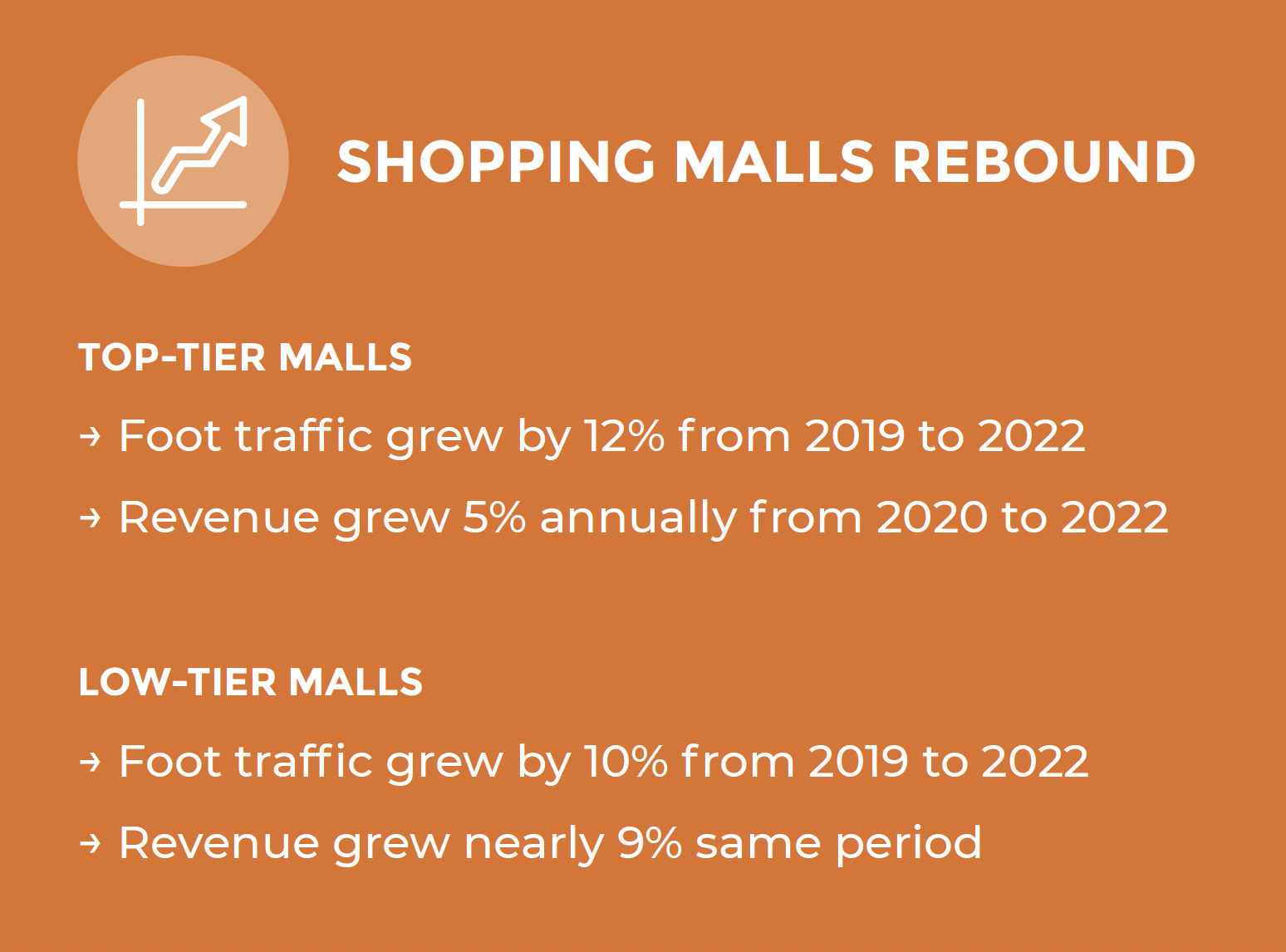 SHOPPING MALLS REBOUND

TOP-TIER MALLS

→ Foot traffic grew by 12% from 2019 to 2022

→ Revenue grew 5% annually from 2020 to 2022

LOW-TIER MALLS

→ Foot traffic grew by 10% from 2019 to 2022

→ Revenue grew nearly 9% same period